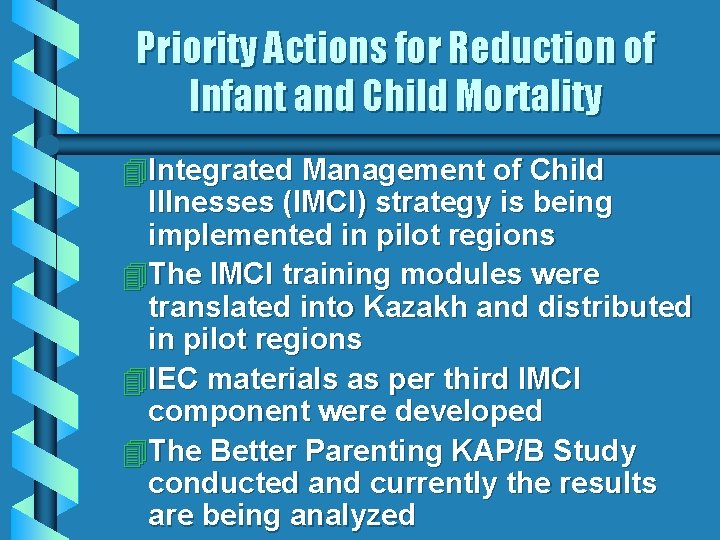 Priority Actions for Reduction of Infant and Child Mortality

Integrated Management of Child Illnesses (IMCI) strategy is being implemented in pilot regions

The IMCI training modules were translated into Kazakh and distributed in pilot regions

IEC materials as per third IMCI component were developed

The Better Parenting KAP/B Study conducted and currently the results are being analyzed